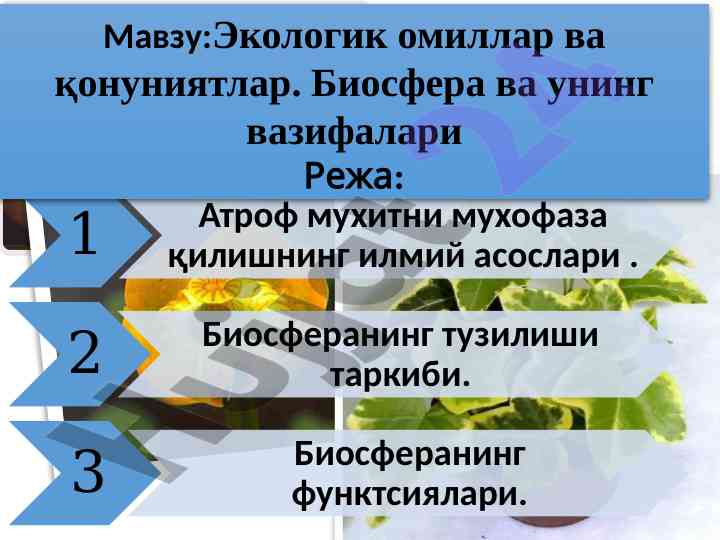 Мавзу:Экологик омиллар ва қонуниятлар. Биосфера ва унинг вазифалари
Режа:

1 Атроф мухитни мухофаза қилишнинг илмий асослари .

2 Биосферанинг тузилиши таркиби.

3 Биосферанинг функтсиялари.